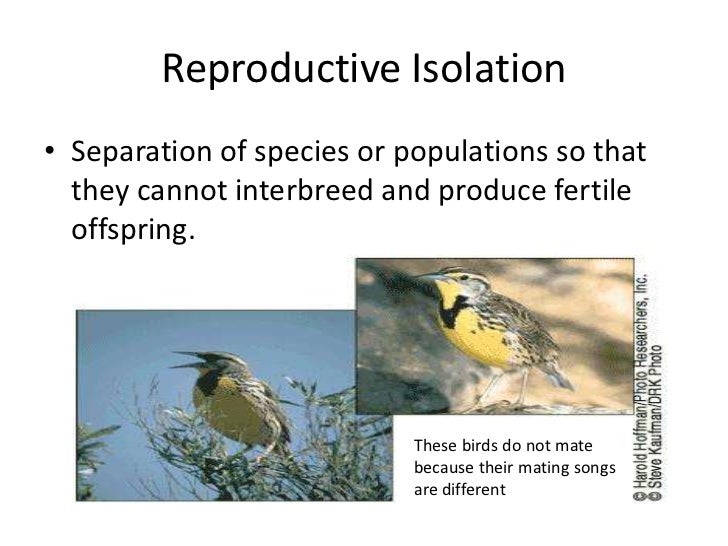 Reproductive Isolation

• Separation of species or populations so that they cannot interbreed and produce fertile offspring.

These birds do not mate because their mating songs are different

© Harold Hoffman/Photo Researchers, Inc.
© Steve Kaufman/DRK Photo